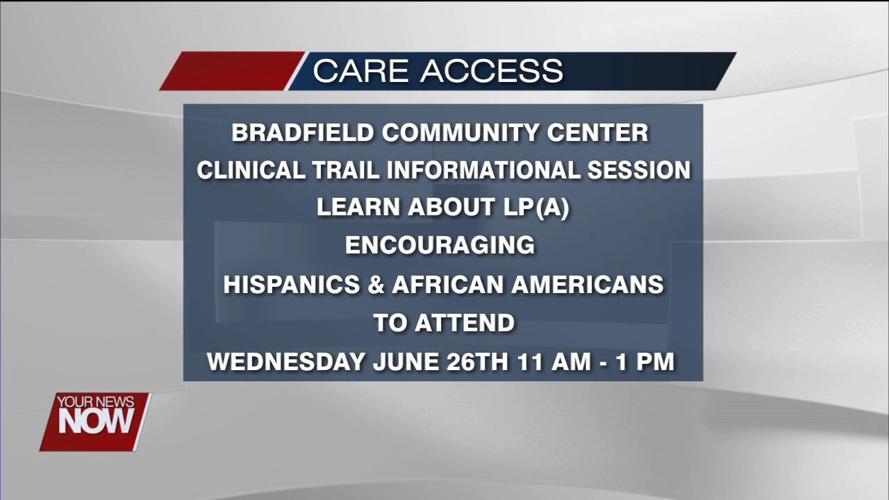 CARE ACCESS

BRADFIELD COMMUNITY CENTER
CLINICAL TRAIL INFORMATIONAL SESSION
LEARN ABOUT LP(A)
ENCOURAGING
HISPANICS & AFRICAN AMERICANS
TO ATTEND
WEDNESDAY JUNE 26TH 11 AM - 1 PM

YOUR NEWS NOW